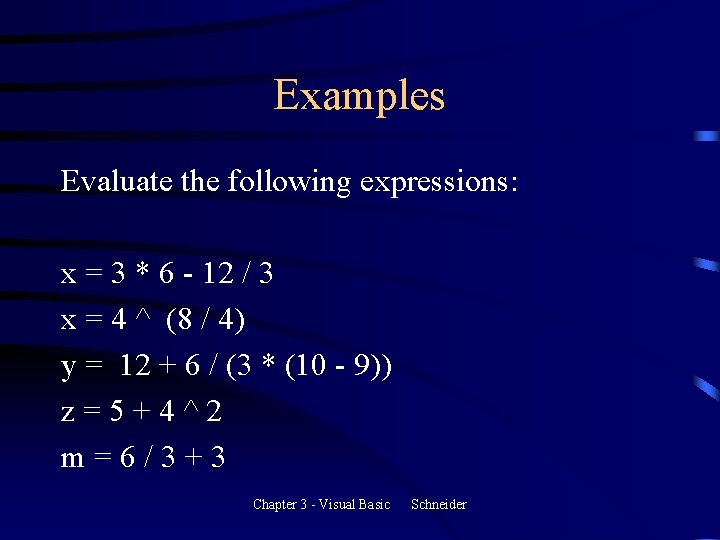 Examples

Evaluate the following expressions:

x = 3 * 6 - 12 / 3
x = 4 ^ (8 / 4)
y = 12 + 6 / (3 * (10 - 9))
z = 5 + 4 ^ 2
m = 6 / 3 + 3

Chapter 3 - Visual Basic Schneider